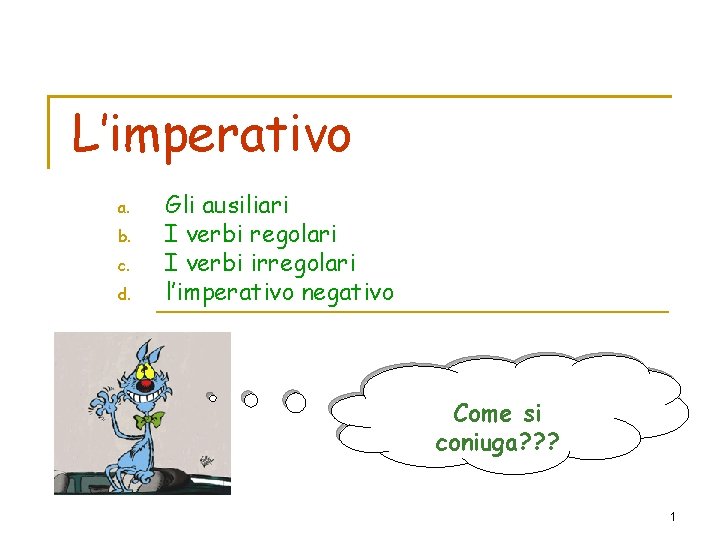 L'imperativo

a. Gli ausiliari
b. I verbi regolari
c. I verbi irregolari
d. l'imperativo negativo

Come si coniuga???

1